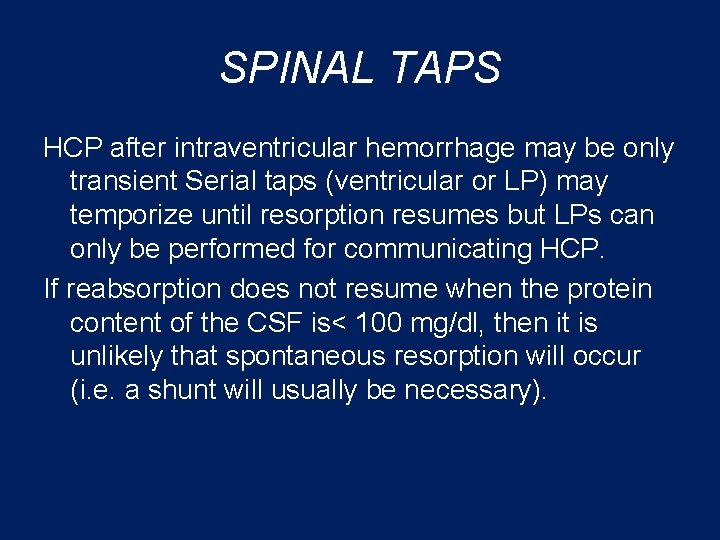 SPINAL TAPS

HCP after intraventricular hemorrhage may be only transient Serial taps (ventricular or LP) may temporize until resorption resumes but LPs can only be performed for communicating HCP.

If reabsorption does not resume when the protein content of the CSF is< 100 mg/dl, then it is unlikely that spontaneous resorption will occur (i.e. a shunt will usually be necessary).